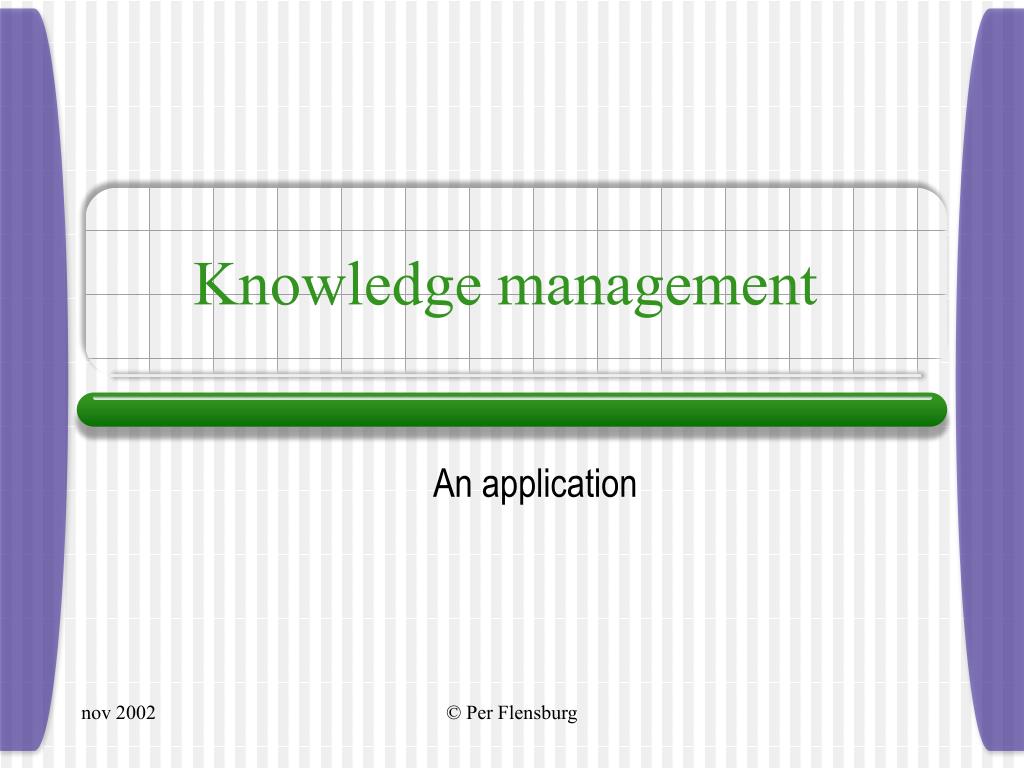 Knowledge management

An application

nov 2002

© Per Flensburg